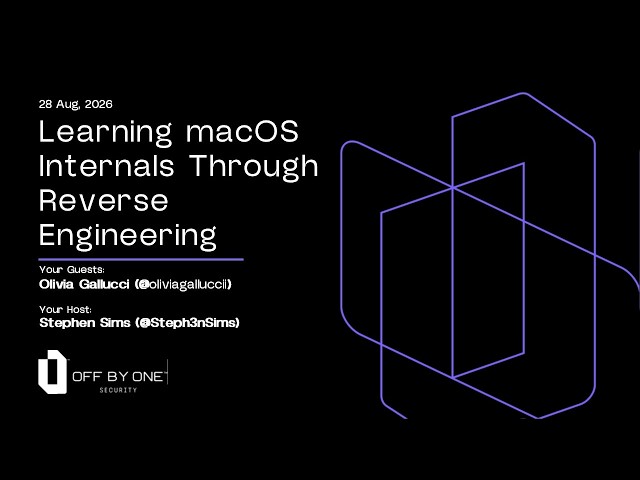 28 Aug, 2026

Learning macOS Internals Through Reverse Engineering

Your Guests:
Olivia Gallucci (@oliviagalluccii)

Your Host:
Stephen Sims (@Steph3nSims)

OFF BY ONE
SECURITY